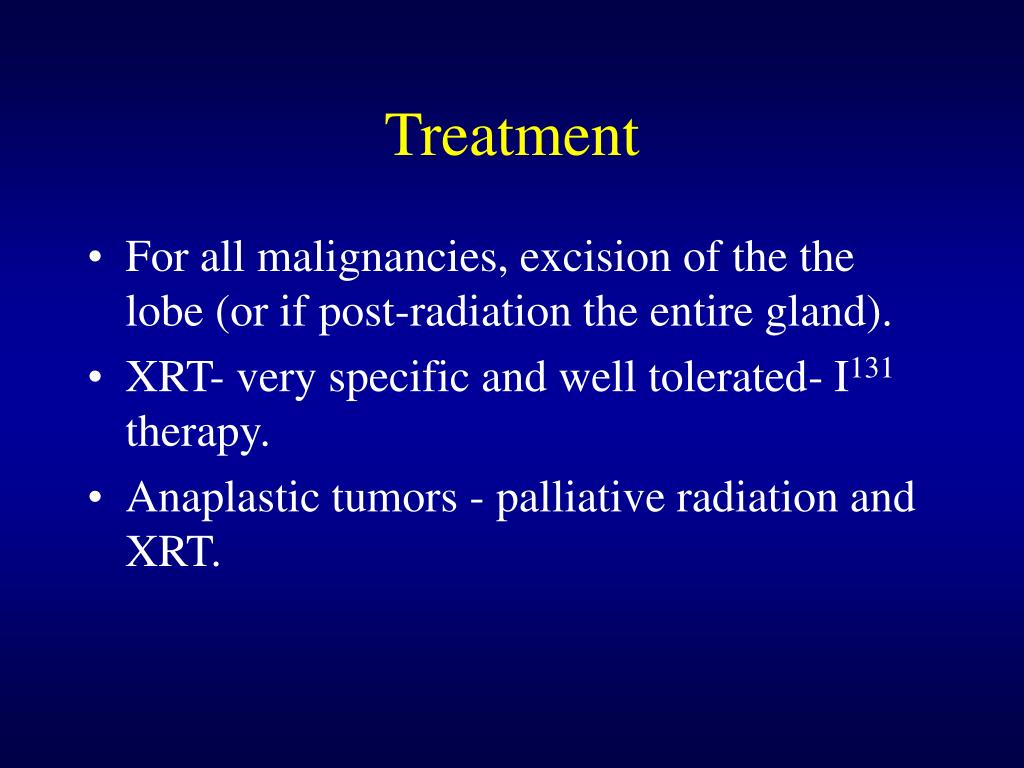 Treatment

• For all malignancies, excision of the the lobe (or if post-radiation the entire gland).
• XRT- very specific and well tolerated- $I^{131}$ therapy.
• Anaplastic tumors - palliative radiation and XRT.